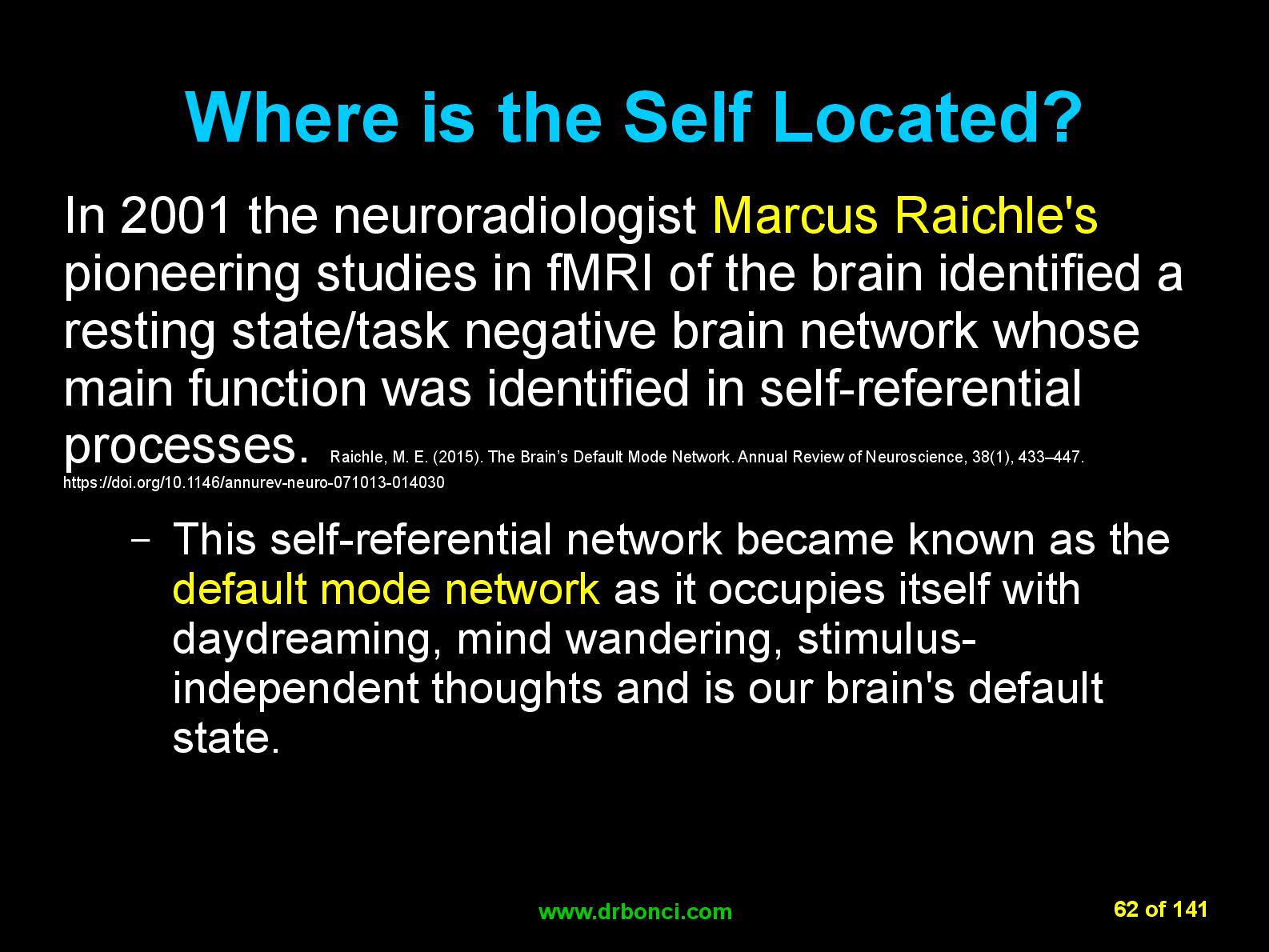 Where is the Self Located?

In 2001 the neuroradiologist Marcus Raichle's pioneering studies in fMRI of the brain identified a resting state/task negative brain network whose main function was identified in self-referential processes. Raichle, M. E. (2015). The Brain's Default Mode Network. Annual Review of Neuroscience, 38(1), 433–447. https://doi.org/10.1146/annurev-neuro-071013-014030

– This self-referential network became known as the default mode network as it occupies itself with daydreaming, mind wandering, stimulus-independent thoughts and is our brain's default state.

www.drbonci.com

62 of 141